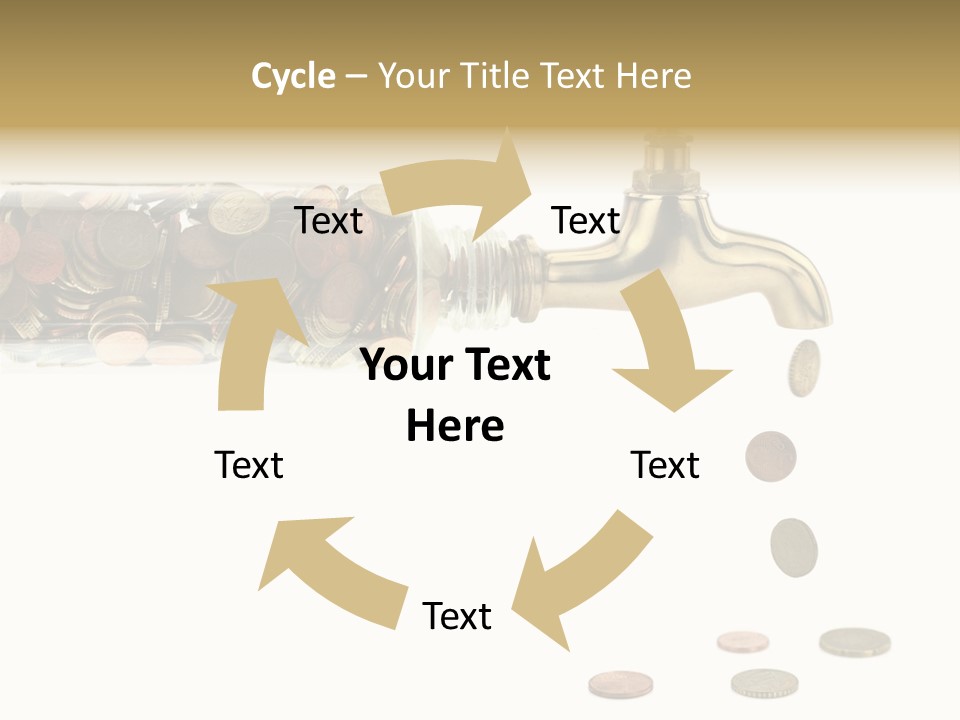 Cycle – Your Title Text Here

Text

Text

Your Text Here

Text

Text

Text